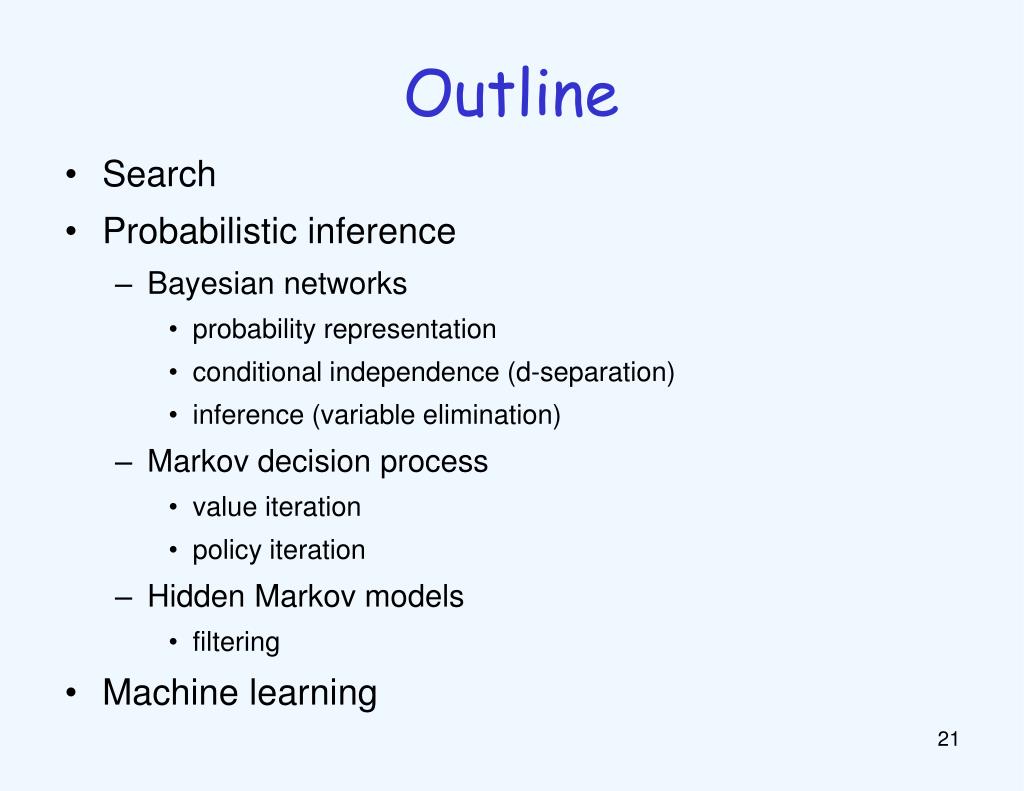 Outline

• Search
• Probabilistic inference
– Bayesian networks
• probability representation
• conditional independence (d-separation)
• inference (variable elimination)
– Markov decision process
• value iteration
• policy iteration
– Hidden Markov models
• filtering
• Machine learning

21